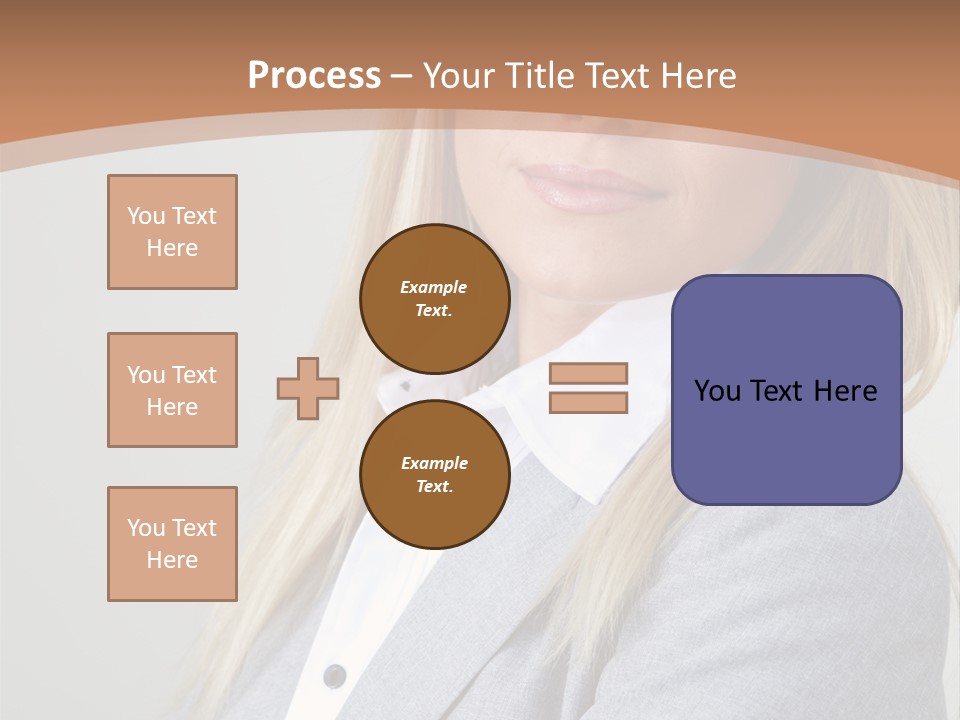 Process – Your Title Text Here

You Text Here

You Text Here

You Text Here

Example Text.

Example Text.

You Text Here